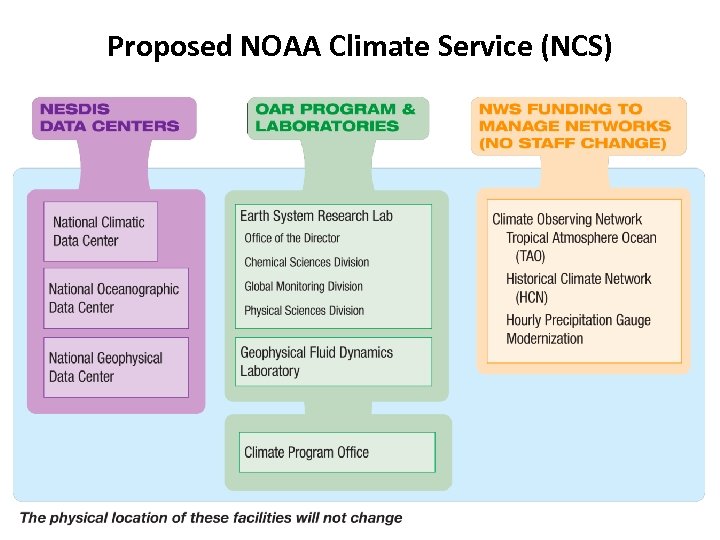 Proposed NOAA Climate Service (NCS)

NESDIS
DATA CENTERS

National Climatic Data Center

National Oceanographic Data Center

National Geophysical Data Center

OAR PROGRAM & LABORATORIES

Earth System Research Lab
Office of the Director
Chemical Sciences Division
Global Monitoring Division
Physical Sciences Division

Geophysical Fluid Dynamics Laboratory

Climate Program Office

NWS FUNDING TO MANAGE NETWORKS (NO STAFF CHANGE)

Climate Observing Network
Tropical Atmosphere Ocean (TAO)
Historical Climate Network (HCN)
Hourly Precipitation Gauge Modernization

The physical location of these facilities will not change